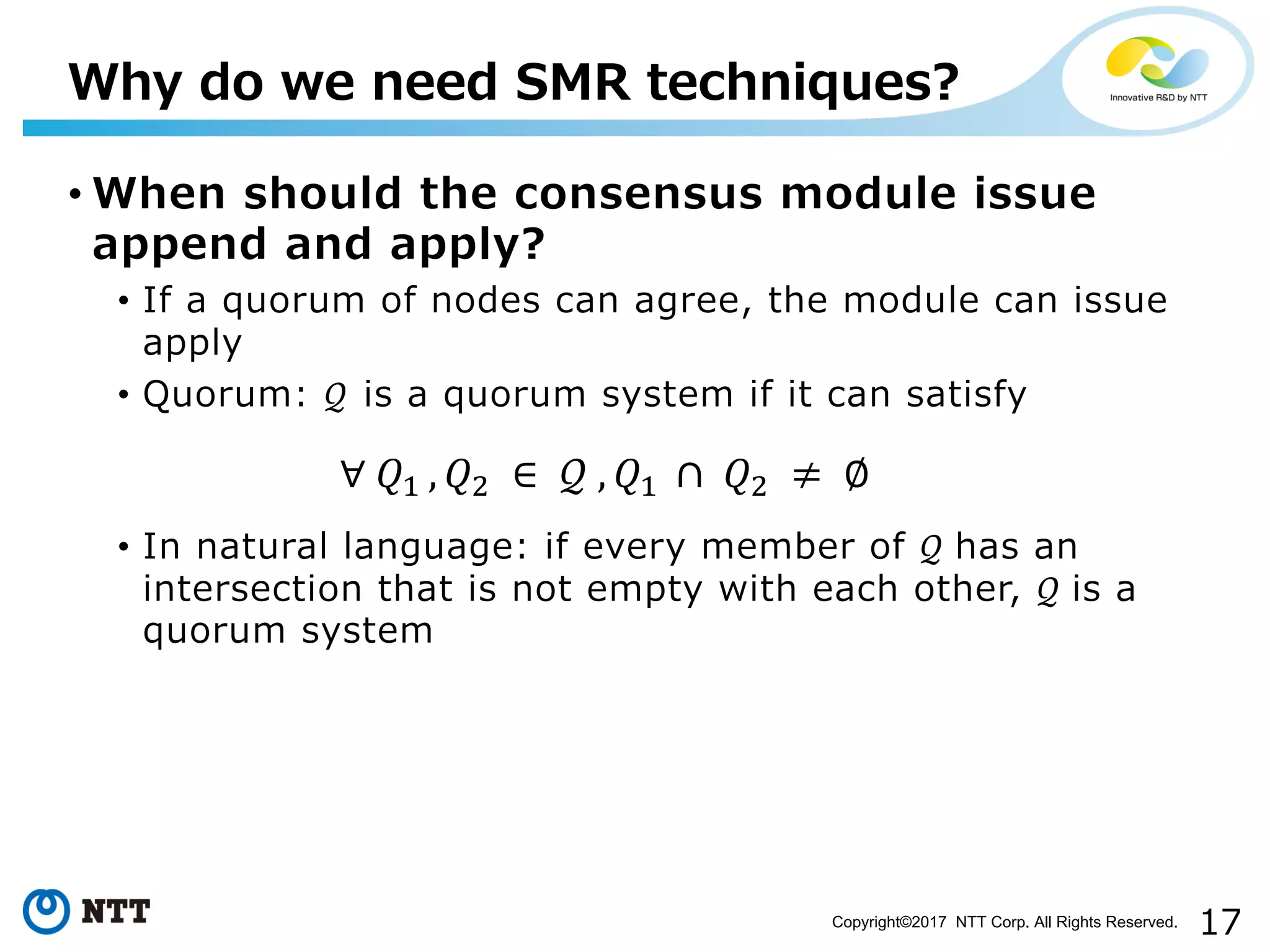 Why do we need SMR techniques?

Innovative R&D by NTT

• When should the consensus module issue append and apply?

• If a quorum of nodes can agree, the module can issue apply

• Quorum: $\mathcal{Q}$ is a quorum system if it can satisfy

$\forall Q_1, Q_2 \in \mathcal{Q}, Q_1 \cap Q_2 \neq \emptyset$

• In natural language: if every member of $\mathcal{Q}$ has an intersection that is not empty with each other, $\mathcal{Q}$ is a quorum system

NTT

Copyright©2017 NTT Corp. All Rights Reserved.

17